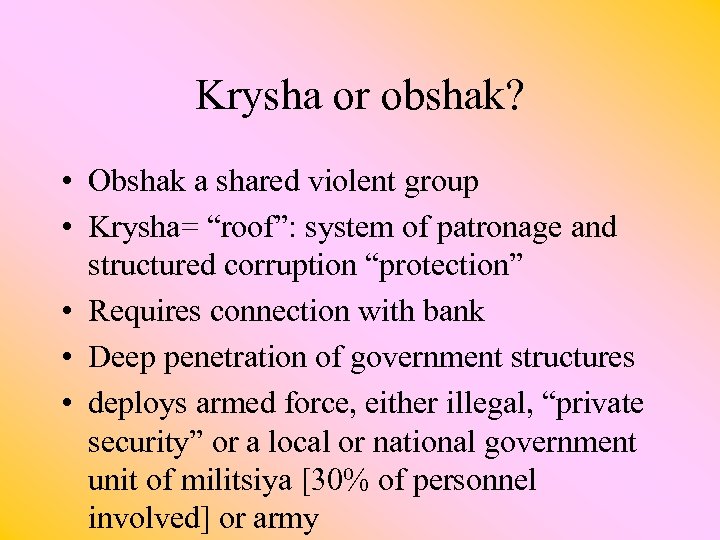 Krysha or obshak?

• Obshak a shared violent group
• Krysha= “roof”: system of patronage and structured corruption “protection”
• Requires connection with bank
• Deep penetration of government structures
• deploys armed force, either illegal, “private security” or a local or national government unit of militsiya [30% of personnel involved] or army